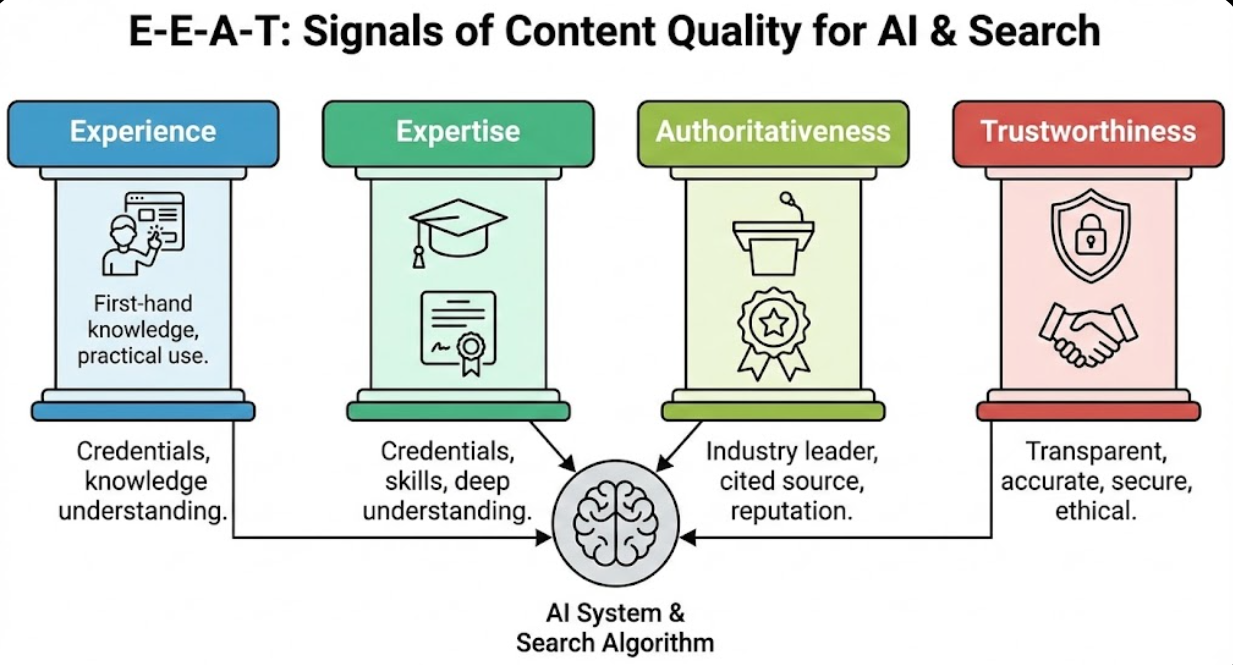 E-E-A-T: Signals of Content Quality for AI & Search

Experience

First-hand knowledge, practical use.

Credentials, knowledge understanding.

Expertise

Credentials, skills, deep understanding.

Authoritativeness

Industry leader, cited source, reputation.

Trustworthiness

Transparent, accurate, secure, ethical.

AI System & Search Algorithm